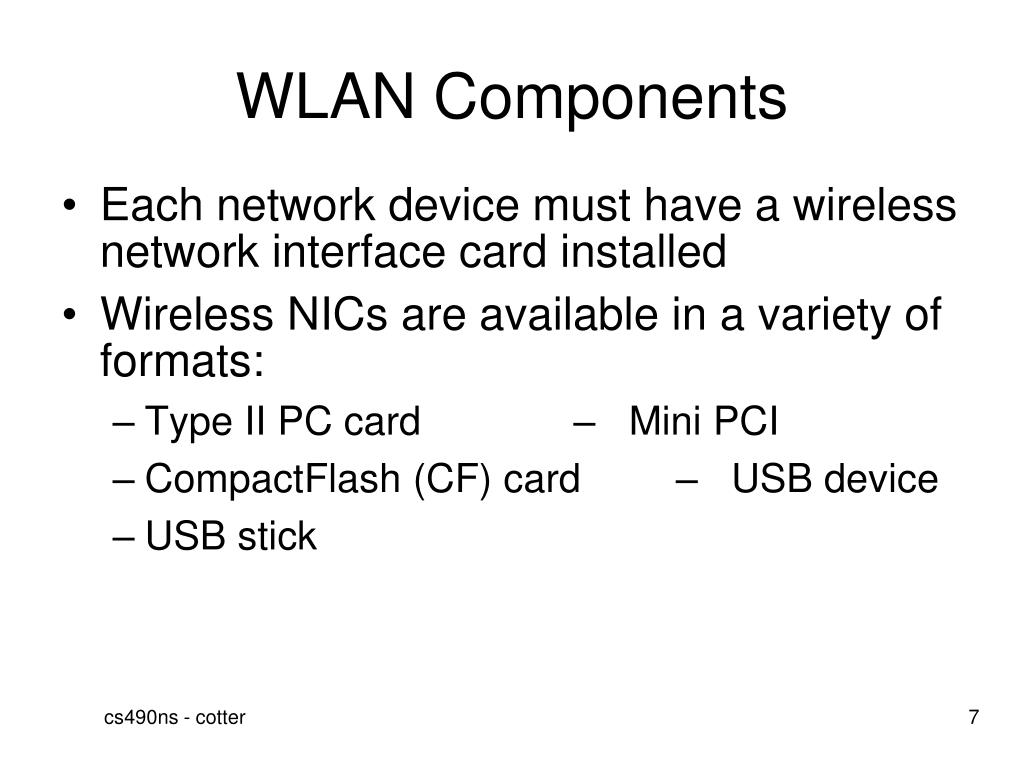 WLAN Components

• Each network device must have a wireless network interface card installed
• Wireless NICs are available in a variety of formats:
– Type II PC card – Mini PCI
– CompactFlash (CF) card – USB device
– USB stick

cs490ns - cotter

7